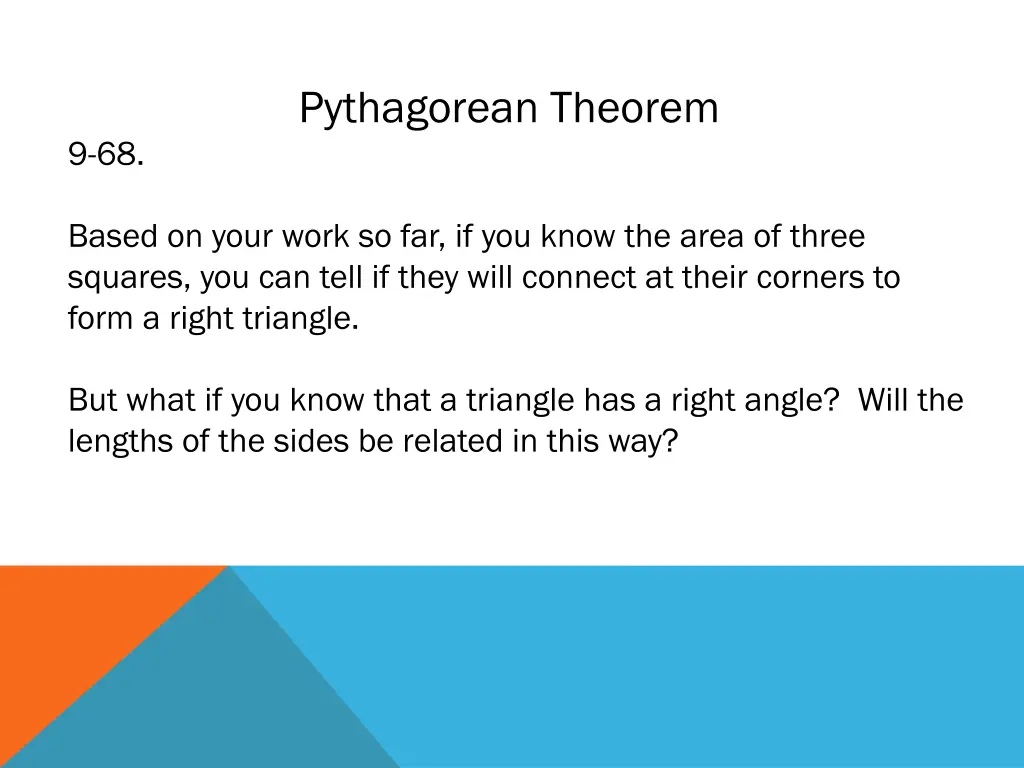 Pythagorean Theorem

9-68.

Based on your work so far, if you know the area of three squares, you can tell if they will connect at their corners to form a right triangle.

But what if you know that a triangle has a right angle? Will the lengths of the sides be related in this way?